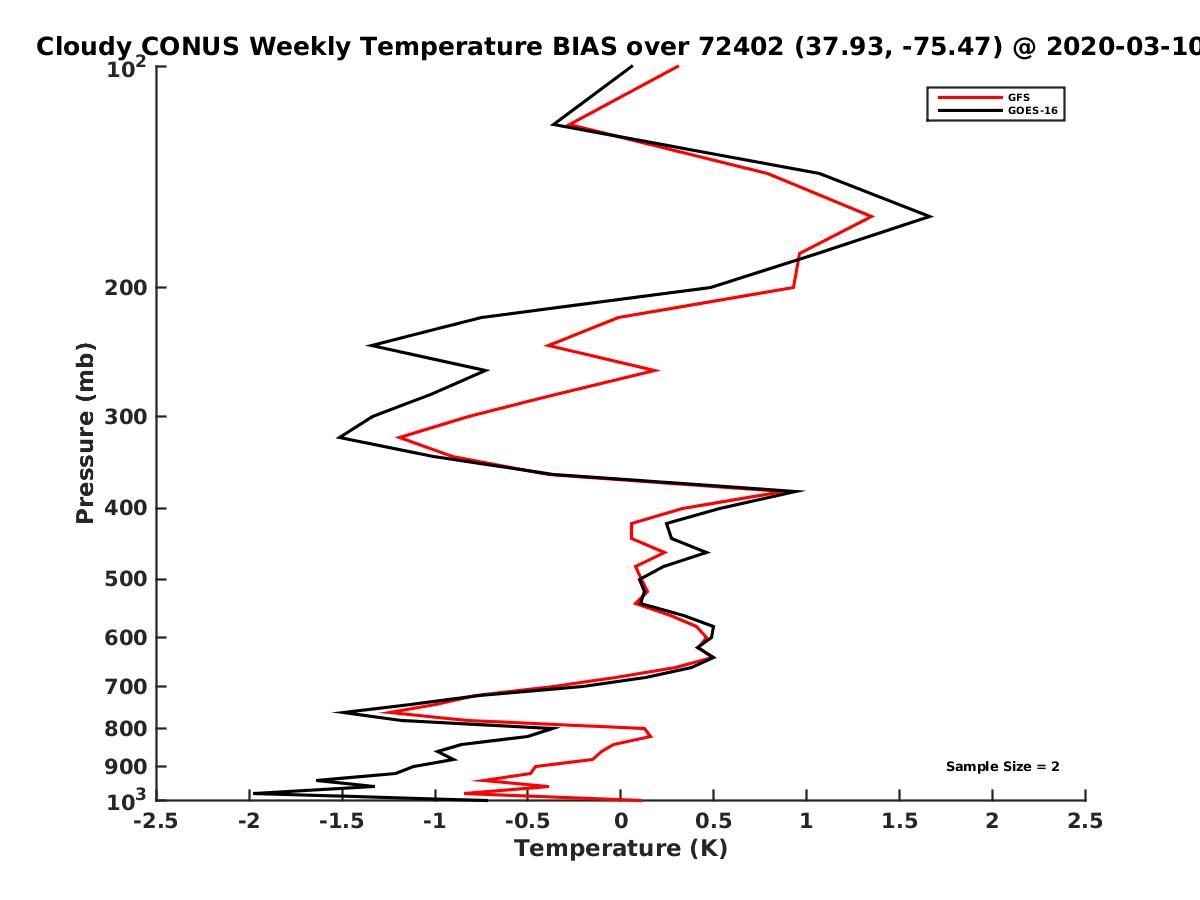 Cloudy CONUS Weekly Temperature BIAS over 72402 (37.93, -75.47) @ 2020-03-10

GFS
GOES-16

Pressure (mb)

$10^2$
200
300
400
500
600
700
800
900
$10^3$

Sample Size = 2

-2.5 -2 -1.5 -1 -0.5 0 0.5 1 1.5 2 2.5

Temperature (K)